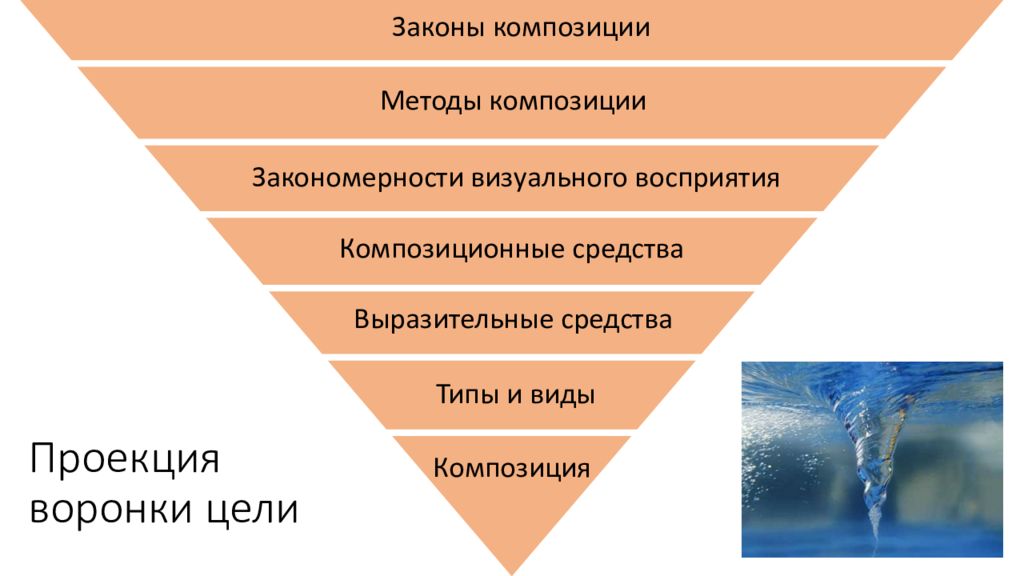 Законы композиции

Методы композиции

Закономерности визуального восприятия

Композиционные средства

Выразительные средства

Типы и виды

Композиция

Проекция воронки цели